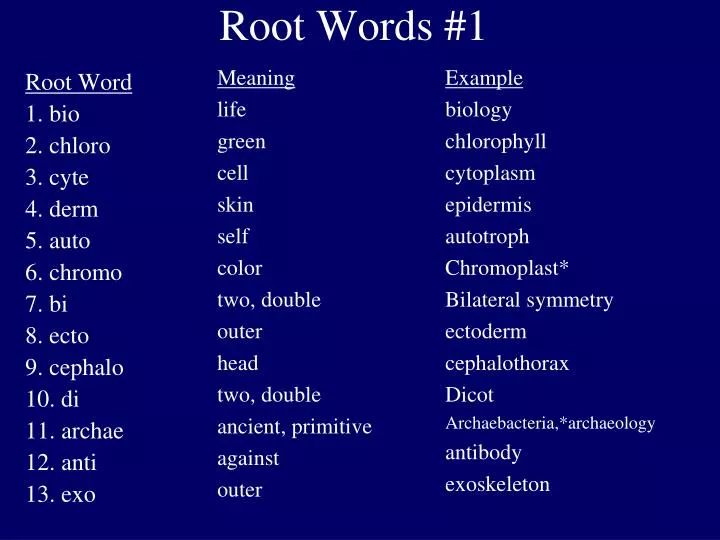 Root Words #1

| Root Word | Meaning | Example |
|---|---|---|
| 1. bio | life | biology |
| 2. chloro | green | chlorophyll |
| 3. cyte | cell | cytoplasm |
| 4. derm | skin | epidermis |
| 5. auto | self | autotroph |
| 6. chromo | color | Chromoplast* |
| 7. bi | two, double | Bilateral symmetry |
| 8. ecto | outer | ectoderm |
| 9. cephalo | head | cephalothorax |
| 10. di | two, double | Dicot |
| 11. archae | ancient, primitive | Archaebacteria,*archaeology |
| 12. anti | against | antibody |
| 13. exo | outer | exoskeleton |